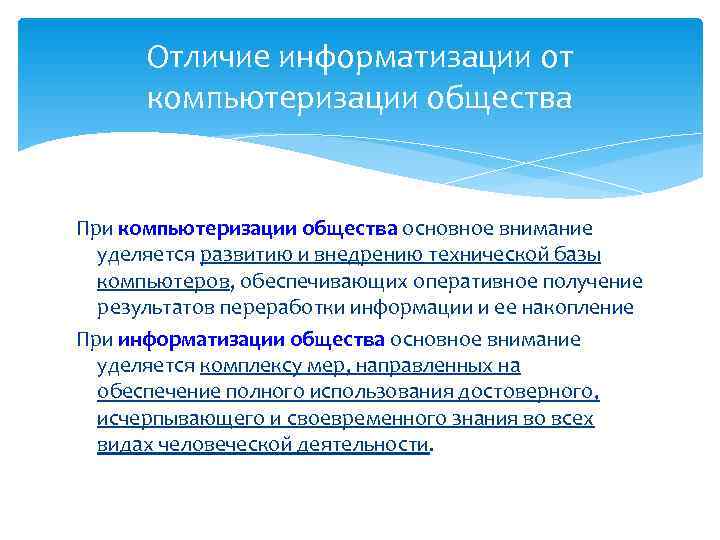 Отличие информатизации от компьютеризации общества

При компьютеризации общества основное внимание уделяется развитию и внедрению технической базы компьютеров, обеспечивающих оперативное получение результатов переработки информации и ее накопление

При информатизации общества основное внимание уделяется комплексу мер, направленных на обеспечение полного использования достоверного, исчерпывающего и своевременного знания во всех видах человеческой деятельности.